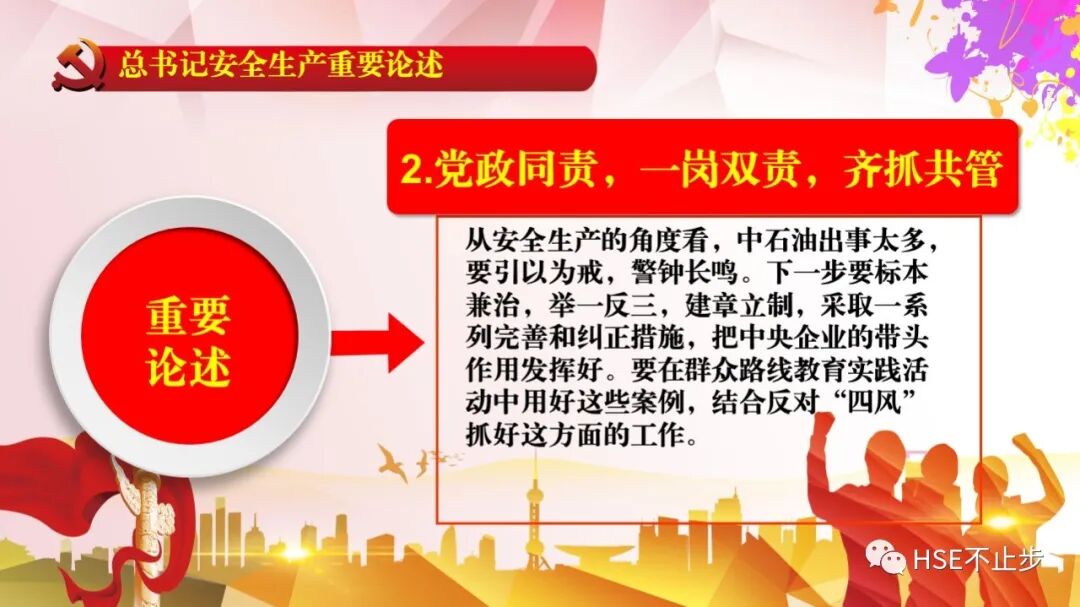 总书记安全生产重要论述

2.党政同责，一岗双责，齐抓共管

重要论述

从安全生产的角度看，中石油出事太多，要引以为戒，警钟长鸣。下一步要标本兼治，举一反三，建章立制，采取一系列完善和纠正措施，把中央企业的带头作用发挥好。要在群众路线教育实践活动中用好这些案例，结合反对“四风”抓好这方面的工作。

HSE不止步